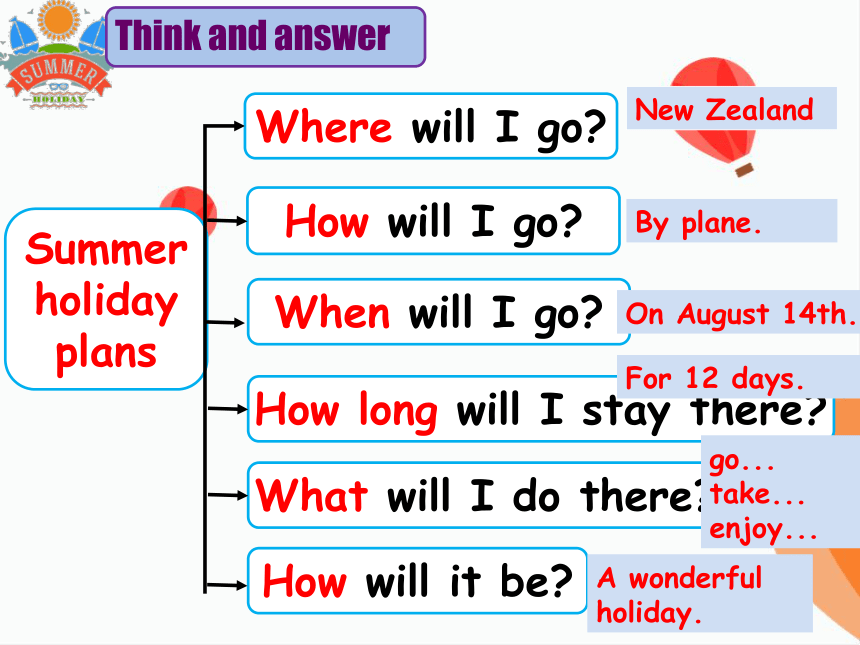 SUMMER HOLIDAY

Think and answer

Summer holiday plans

Where will I go?

New Zealand

How will I go?

By plane.

When will I go?

On August 14th.

How long will I stay there?

For 12 days.

What will I do there?

go...
take...
enjoy...

How will it be?

A wonderful holiday.